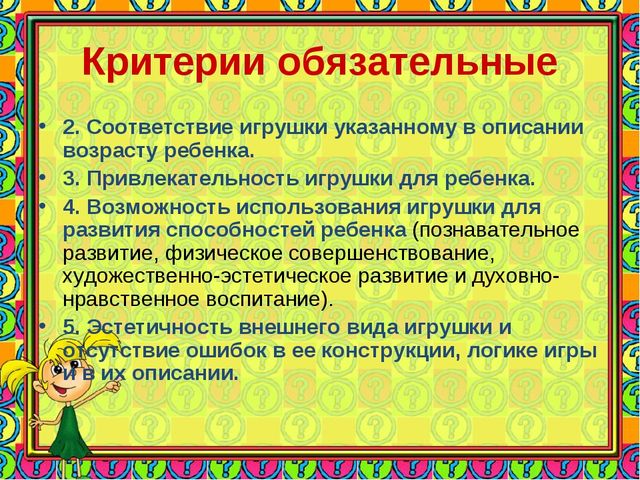 Критерии обязательные

• 2. Соответствие игрушки указанному в описании возрасту ребенка.
• 3. Привлекательность игрушки для ребенка.
• 4. Возможность использования игрушки для развития способностей ребенка (познавательное развитие, физическое совершенствование, художественно-эстетическое развитие и духовно-нравственное воспитание).
• 5. Эстетичность внешнего вида игрушки и отсутствие ошибок в ее конструкции, логике игры и в их описании.